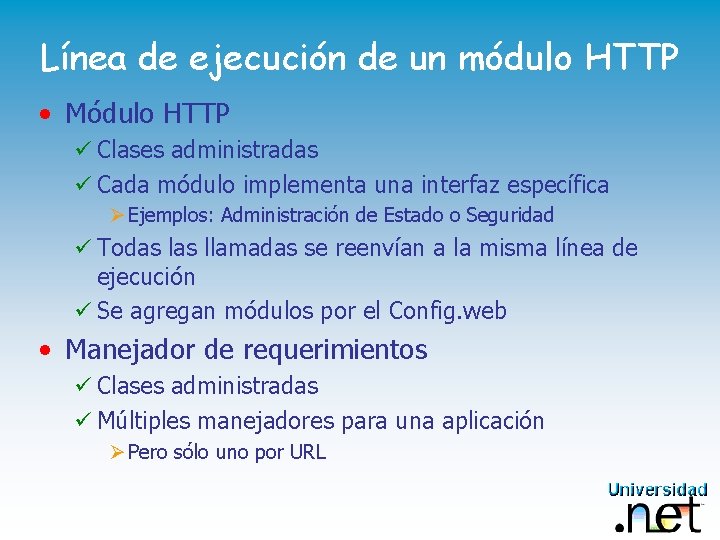 Línea de ejecución de un módulo HTTP

• Módulo HTTP
✓ Clases administradas
✓ Cada módulo implementa una interfaz específica
➢ Ejemplos: Administración de Estado o Seguridad
✓ Todas las llamadas se reenvían a la misma línea de ejecución
✓ Se agregan módulos por el Config.web

• Manejador de requerimientos
✓ Clases administradas
✓ Múltiples manejadores para una aplicación
➢ Pero sólo uno por URL

Universidad .net